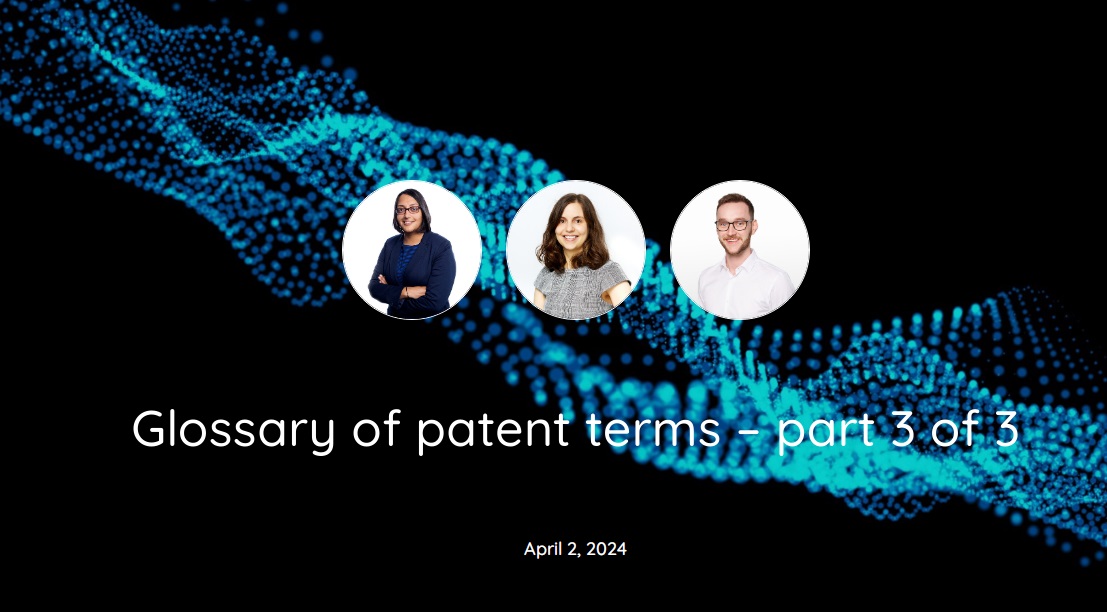 Glossary of patent terms – part 3 of 3

April 2, 2024